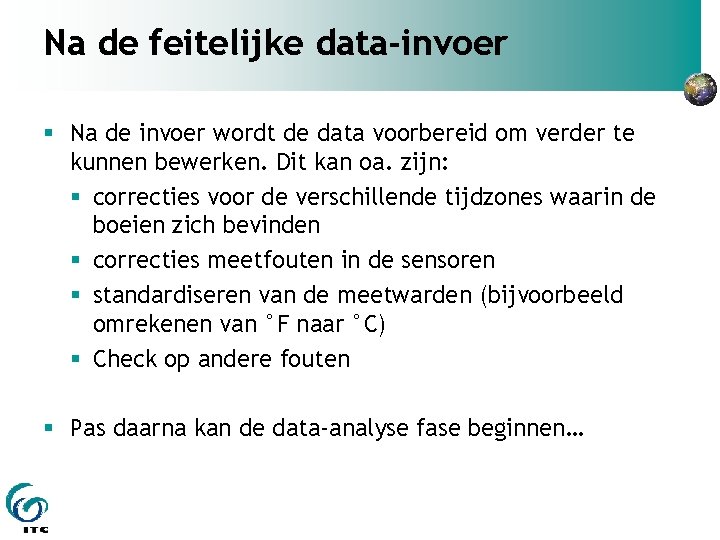 Na de feitelijke data-invoer

▪ Na de invoer wordt de data voorbereid om verder te kunnen bewerken. Dit kan oa. zijn:
  ▪ correcties voor de verschillende tijdzones waarin de boeien zich bevinden
  ▪ correcties meetfouten in de sensoren
  ▪ standardiseren van de meetwarden (bijvoorbeeld omrekenen van °F naar °C)
  ▪ Check op andere fouten

▪ Pas daarna kan de data-analyse fase beginnen…

ITC